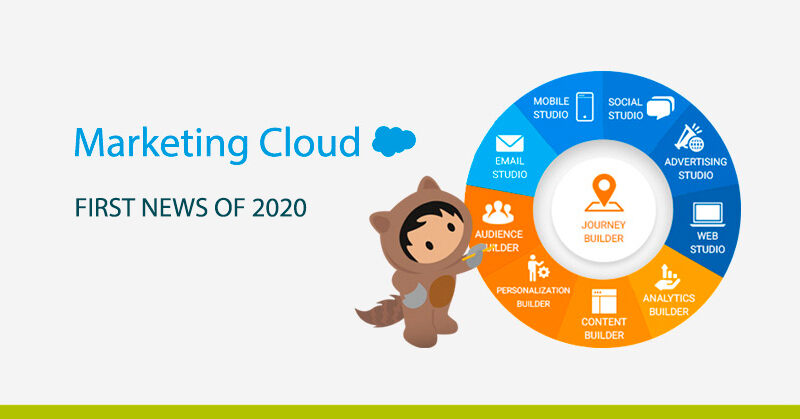 Marketing Cloud

FIRST NEWS OF 2020

MOBILE STUDIO

SOCIAL STUDIO

ADVERTISING STUDIO

WEB STUDIO

ANALYTICS BUILDER

CONTENT BUILDER

PERSONALIZATION BUILDER

AUDIENCE BUILDER

EMAIL STUDIO

JOURNEY BUILDER